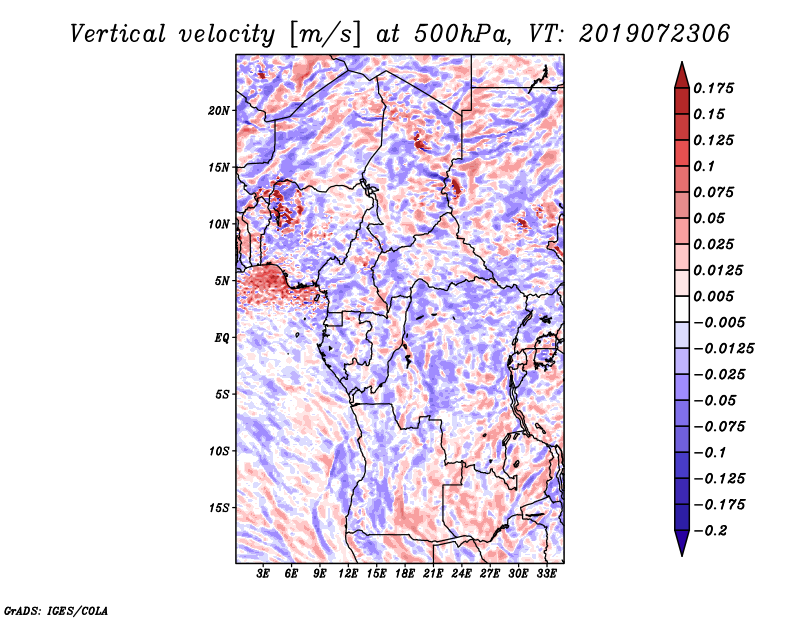 Vertical velocity [m/s] at 500hPa, VT: 2019072306

20N
15N
10N
5N
EQ
5S
10S
15S

3E 6E 9E 12E 15E 18E 21E 24E 27E 30E 33E

0.175
0.15
0.125
0.1
0.075
0.05
0.025
0.0125
0.005
−0.005
−0.0125
−0.025
−0.05
−0.075
−0.1
−0.125
−0.175
−0.2

GrADS: IGES/COLA